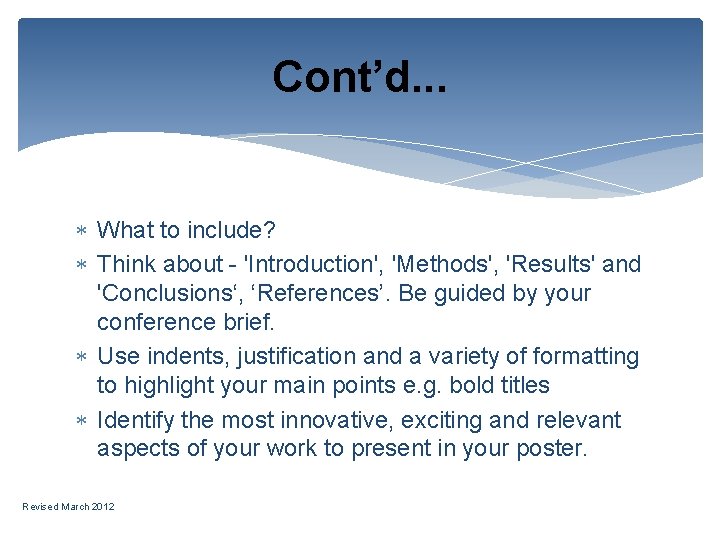 Cont’d...

∗ What to include?
∗ Think about - 'Introduction', 'Methods', 'Results' and 'Conclusions‘, ‘References’. Be guided by your conference brief.
∗ Use indents, justification and a variety of formatting to highlight your main points e.g. bold titles
∗ Identify the most innovative, exciting and relevant aspects of your work to present in your poster.

Revised March 2012